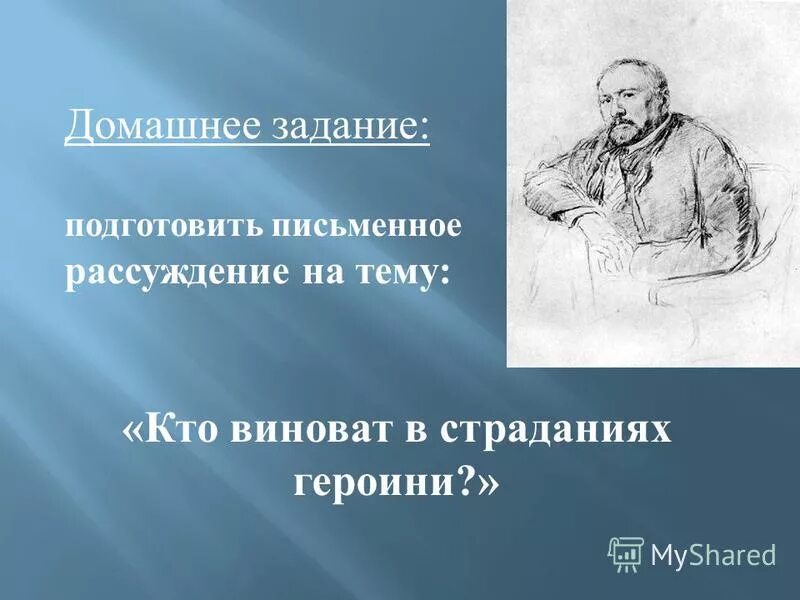 Домашнее задание:

подготовить письменное рассуждение на тему:

«Кто виноват в страданиях героини?»

MyShared